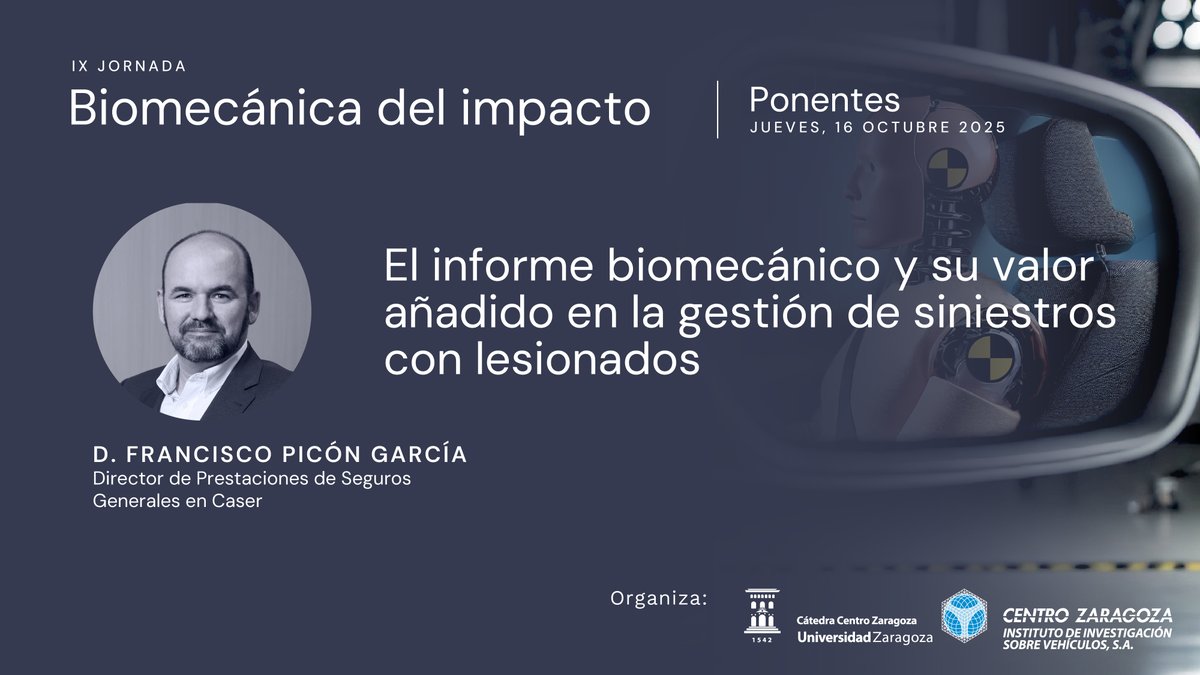 IX JORNADA
Biomecánica del impacto

Ponentes
JUEVES, 16 OCTUBRE 2025

El informe biomecánico y su valor añadido en la gestión de siniestros con lesionados

D. FRANCISCO PICÓN GARCÍA
Director de Prestaciones de Seguros Generales en Caser

Organiza:

1542
Cátedra Centro Zaragoza
Universidad Zaragoza

CENTRO ZARAGOZA
INSTITUTO DE INVESTIGACIÓN SOBRE VEHÍCULOS, S.A.